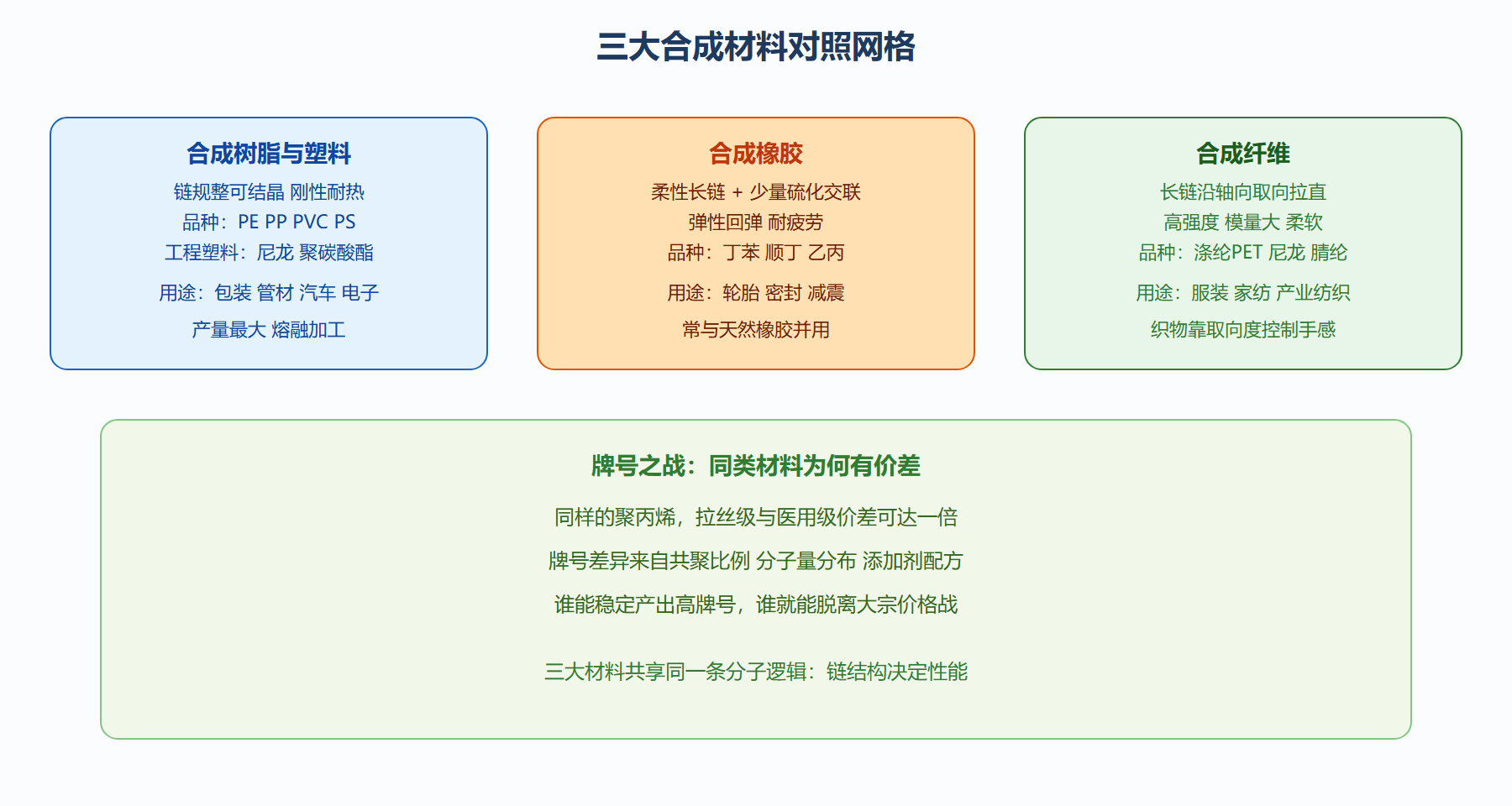 三大合成材料对照网格

合成树脂与塑料

链规整可结晶 刚性耐热

品种：PE PP PVC PS

工程塑料：尼龙 聚碳酸酯

用途：包装 管材 汽车 电子

产量最大 熔融加工

合成橡胶

柔性长链 + 少量硫化交联

弹性回弹 耐疲劳

品种：丁苯 顺丁 乙丙

用途：轮胎 密封 减震

常与天然橡胶并用

合成纤维

长链沿轴向取向拉直

高强度 模量大 柔软

品种：涤纶PET 尼龙 腈纶

用途：服装 家纺 产业纺织

织物靠取向度控制手感

牌号之战：同类材料为何有价差

同样的聚丙烯，拉丝级与医用级价差可达一倍

牌号差异来自共聚比例 分子量分布 添加剂配方

谁能稳定产出高牌号，谁就能脱离大宗价格战

三大材料共享同一条分子逻辑：链结构决定性能